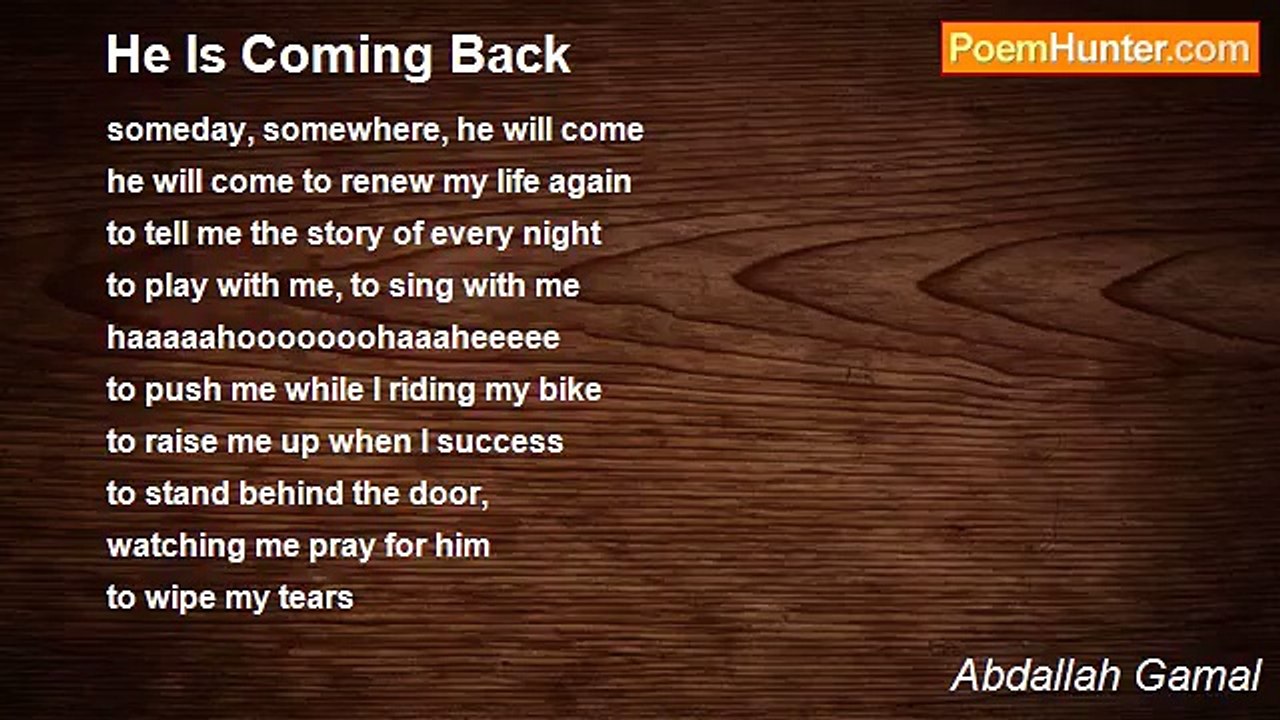 He Is Coming Back

PoemHunter.com

someday, somewhere, he will come
he will come to renew my life again
to tell me the story of every night
to play with me, to sing with me
haaaaahooooooohaaaheeeee
to push me while I riding my bike
to raise me up when I success
to stand behind the door,
watching me pray for him
to wipe my tears

Abdallah Gamal